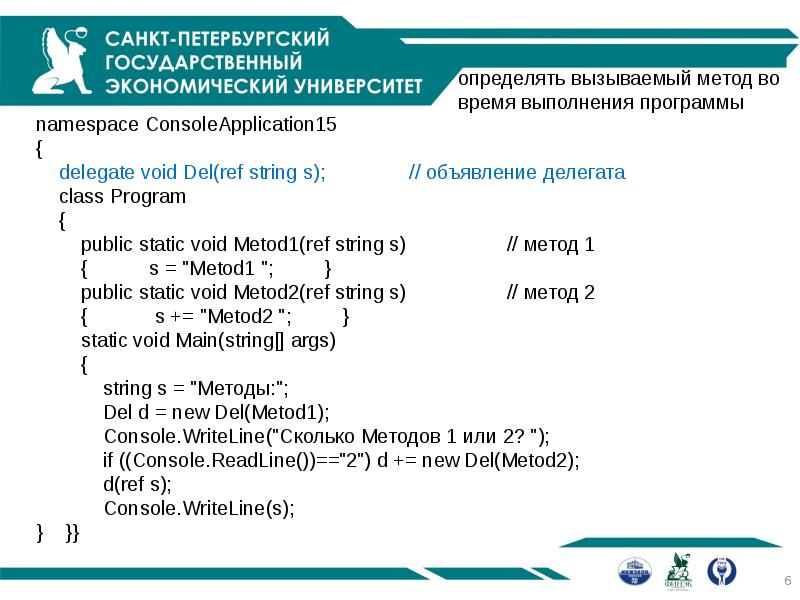 САНКТ-ПЕТЕРБУРГСКИЙ ГОСУДАРСТВЕННЫЙ ЭКОНОМИЧЕСКИЙ УНИВЕРСИТЕТ

определять вызываемый метод во время выполнения программы

namespace ConsoleApplication15
{
delegate void Del(ref string s); // объявление делегата
class Program
{
public static void Metod1(ref string s) // метод 1
{ s = "Metod1 "; }
public static void Metod2(ref string s) // метод 2
{ s += "Metod2 "; }
static void Main(string[] args)
{
string s = "Методы:";
Del d = new Del(Metod1);
Console.WriteLine("Сколько Методов 1 или 2? ");
if ((Console.ReadLine())=="2") d += new Del(Metod2);
d(ref s);
Console.WriteLine(s);
} }}

6